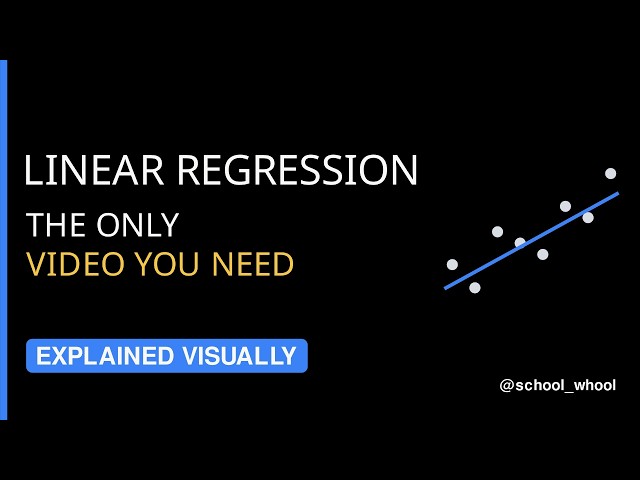 LINEAR REGRESSION
THE ONLY
VIDEO YOU NEED

EXPLAINED VISUALLY

@school_whool